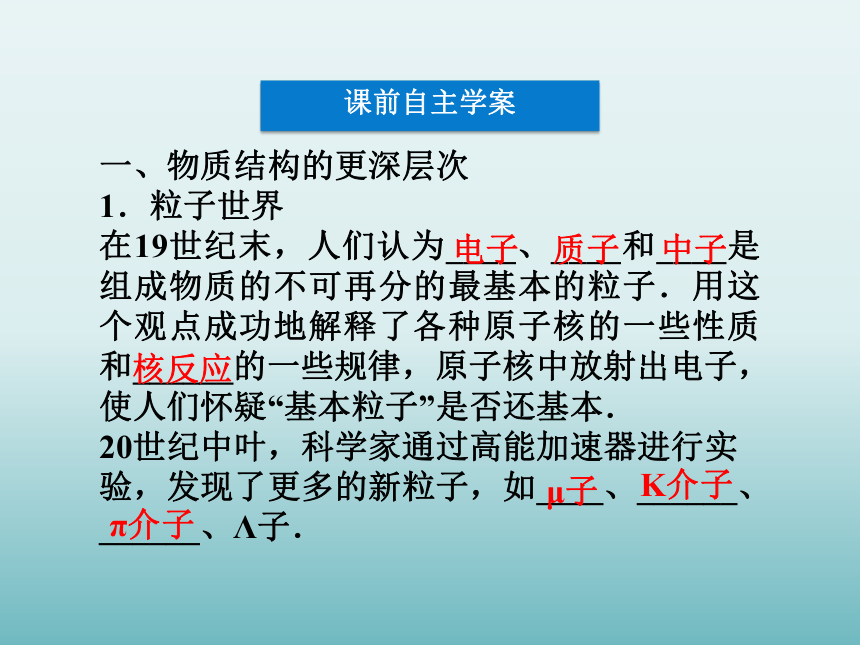 课前自主学案

一、物质结构的更深层次

1．粒子世界

在19世纪末，人们认为电子、质子和中子是组成物质的不可再分的最基本的粒子．用这个观点成功地解释了各种原子核的一些性质和核反应的一些规律，原子核中放射出电子，使人们怀疑“基本粒子”是否还基本．

20世纪中叶，科学家通过高能加速器进行实验，发现了更多的新粒子，如μ子、K介子、π介子、Λ子．